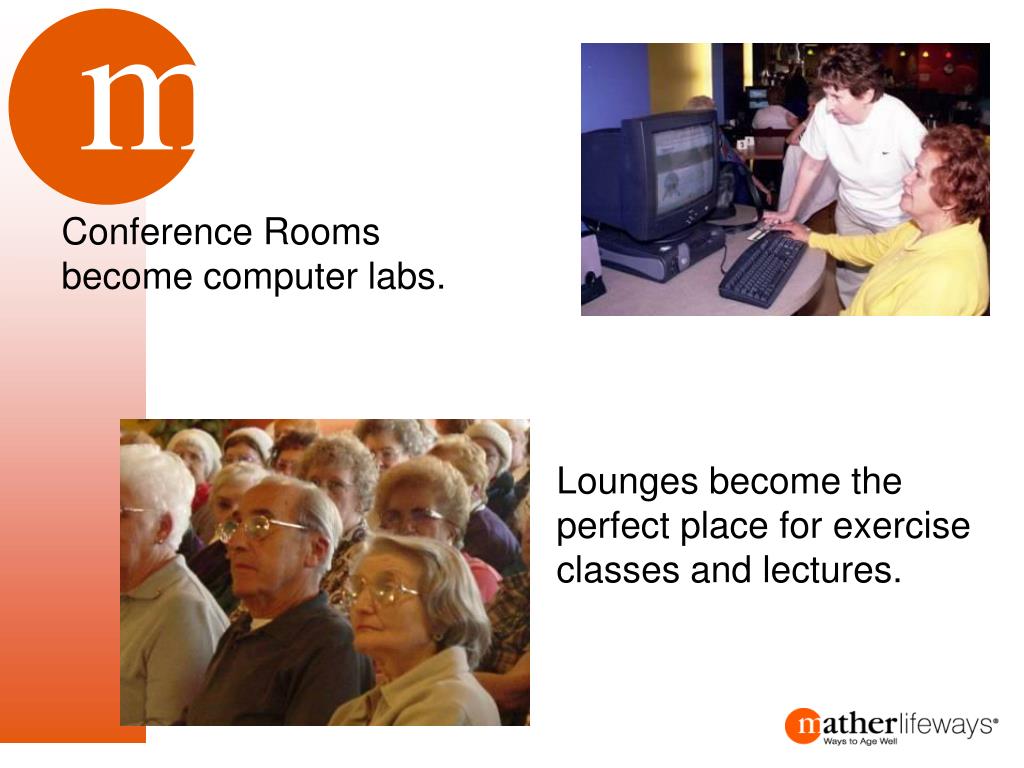 m

Conference Rooms become computer labs.

Lounges become the perfect place for exercise classes and lectures.

matherlifeways®
Ways to Age Well